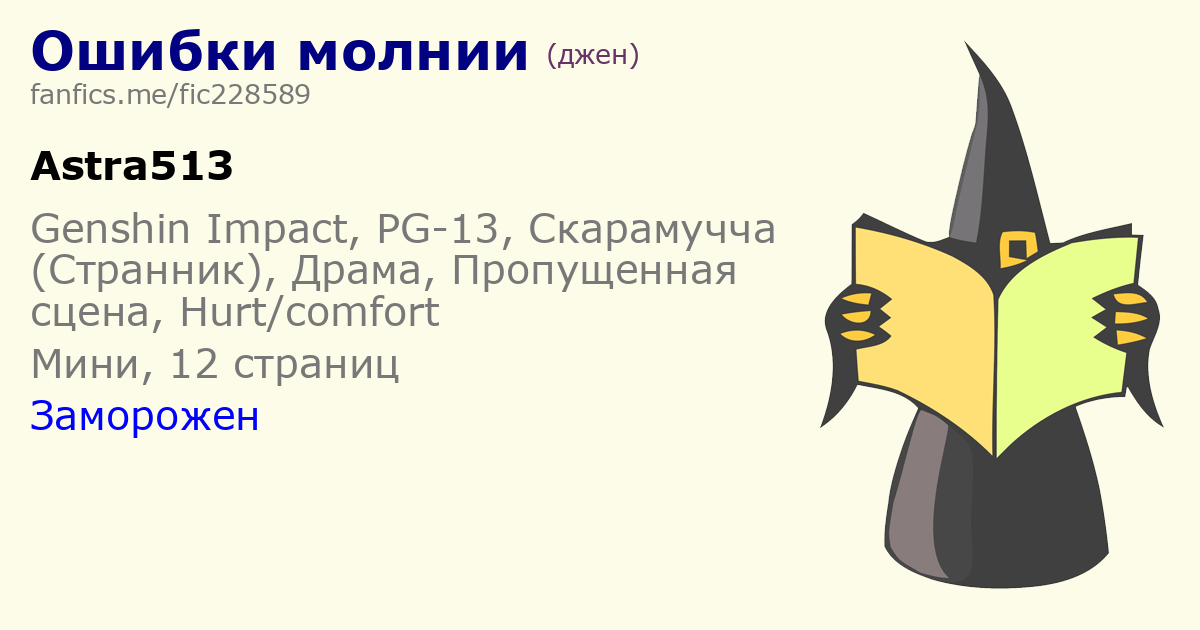 Ошибки молнии (джен)
fanfics.me/fic228589

Astra513

Genshin Impact, PG-13, Скарамучча (Странник), Драма, Пропущенная сцена, Hurt/comfort

Мини, 12 страниц

Заморожен